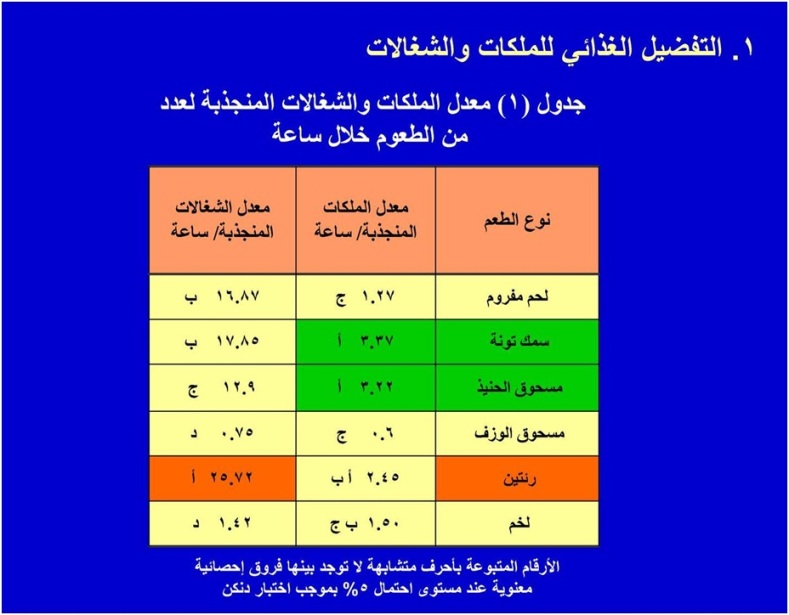 ١. التفضيل الغذائي للملكات والشغالات

جدول (١) معدل الملكات والشغالات المنجذبة لعدد من الطعوم خلال ساعة

| نوع الطعم | معدل الملكات المنجذبة/ ساعة | معدل الشغالات المنجذبة/ ساعة |
|---|---|---|
| لحم مفروم | ١.٢٧ ج | ١٦.٨٧ ب |
| سمك تونة | ٣.٣٧ أ | ١٧.٨٥ ب |
| مسحوق الحنيذ | ٣.٢٢ أ | ١٢.٩ ج |
| مسحوق الوزف | ٠.٦ ج | ٠.٧٥ د |
| رنتين | ٢.٤٥ أ ب | ٢٥.٧٢ أ |
| لخم | ١.٥٠ ب ج | ١.٤٢ د |

الأرقام المتبوعة بأحرف متشابهة لا توجد بينها فروق إحصائية معنوية عند مستوى احتمال ٥% بموجب اختبار دنكن